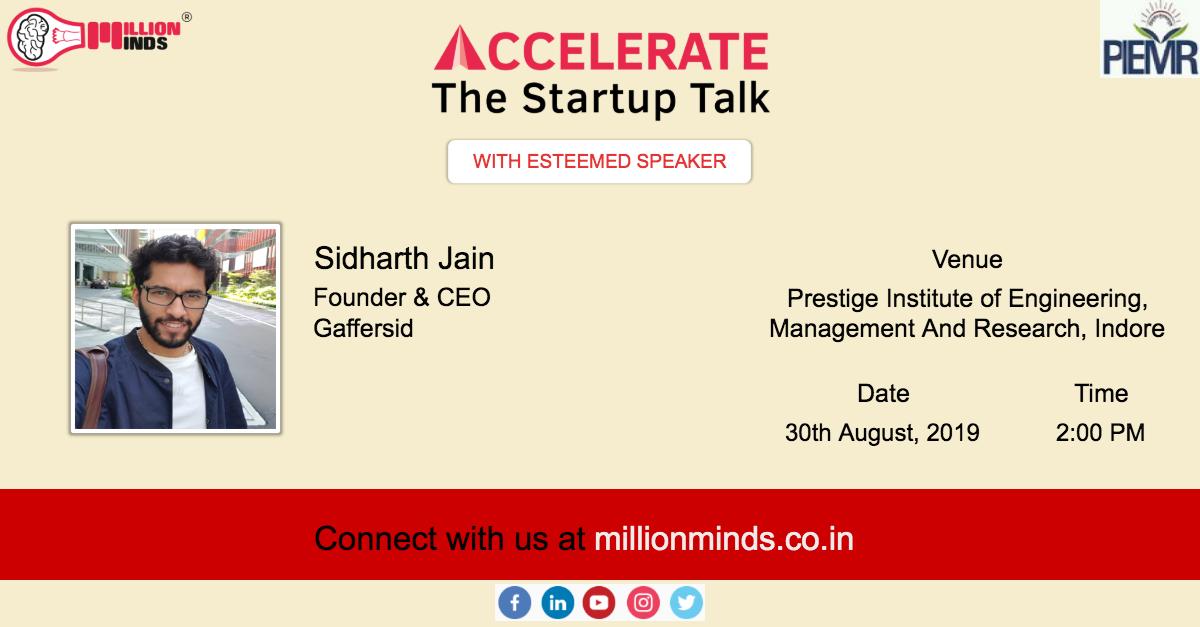 MILLION MINDS®

ACCELERATE
The Startup Talk

PIEMR

WITH ESTEEMED SPEAKER

Sidharth Jain
Founder & CEO
Gaffersid

Venue
Prestige Institute of Engineering, Management And Research, Indore

Date
30th August, 2019

Time
2:00 PM

Connect with us at millionminds.co.in